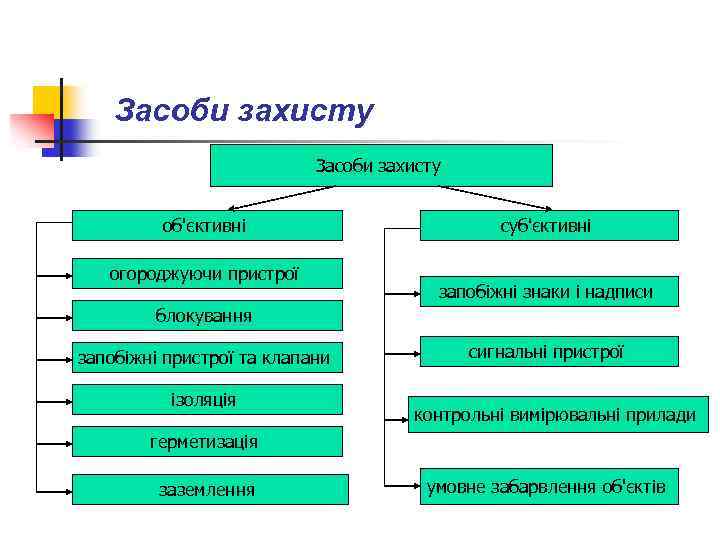 Засоби захисту

Засоби захисту

об'єктивні

огороджуючи пристрої

блокування

запобіжні пристрої та клапани

ізоляція

герметизація

заземлення

суб'єктивні

запобіжні знаки і надписи

сигнальні пристрої

контрольні вимірювальні прилади

умовне забарвлення об'єктів